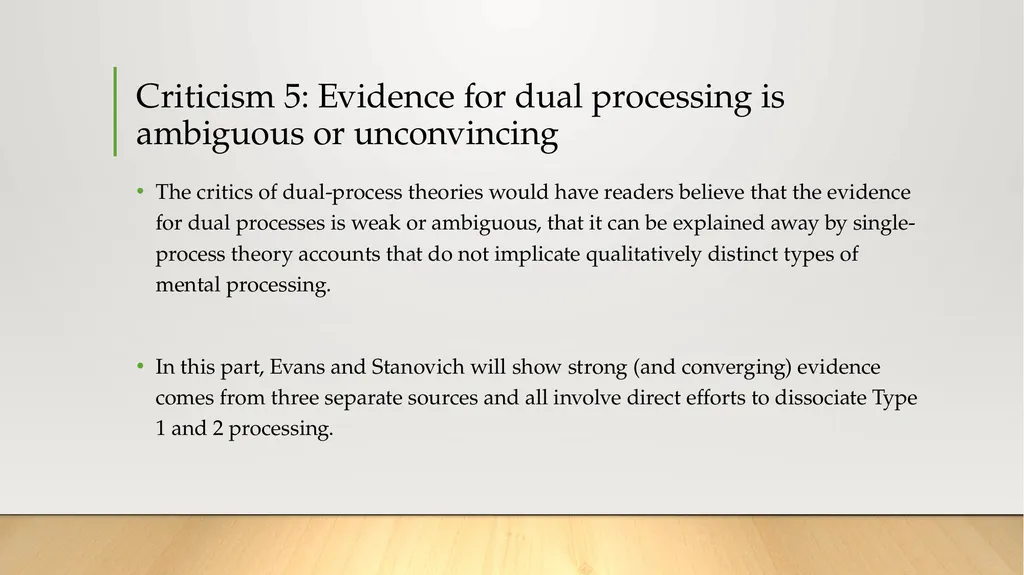 Criticism 5: Evidence for dual processing is ambiguous or unconvincing

• The critics of dual-process theories would have readers believe that the evidence for dual processes is weak or ambiguous, that it can be explained away by single-process theory accounts that do not implicate qualitatively distinct types of mental processing.

• In this part, Evans and Stanovich will show strong (and converging) evidence comes from three separate sources and all involve direct efforts to dissociate Type 1 and 2 processing.